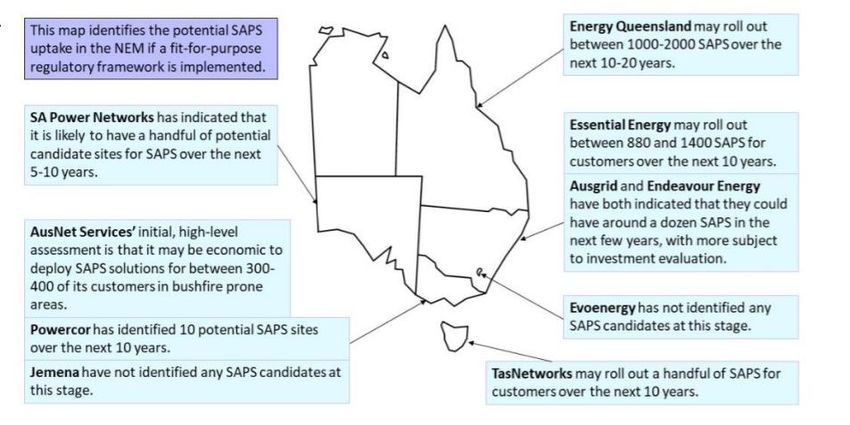 This map identifies the potential SAPS uptake in the NEM if a fit-for-purpose regulatory framework is implemented.

SA Power Networks has indicated that it is likely to have a handful of potential candidate sites for SAPS over the next 5-10 years.

AusNet Services' initial, high-level assessment is that it may be economic to deploy SAPS solutions for between 300-400 of its customers in bushfire prone areas.

Powercor has identified 10 potential SAPS sites over the next 10 years.

Jemena have not identified any SAPS candidates at this stage.

Energy Queensland may roll out between 1000-2000 SAPS over the next 10-20 years.

Essential Energy may roll out between 880 and 1400 SAPS for customers over the next 10 years.

Ausgrid and Endeavour Energy have both indicated that they could have around a dozen SAPS in the next few years, with more subject to investment evaluation.

Evoenergy has not identified any SAPS candidates at this stage.

TasNetworks may roll out a handful of SAPS for customers over the next 10 years.